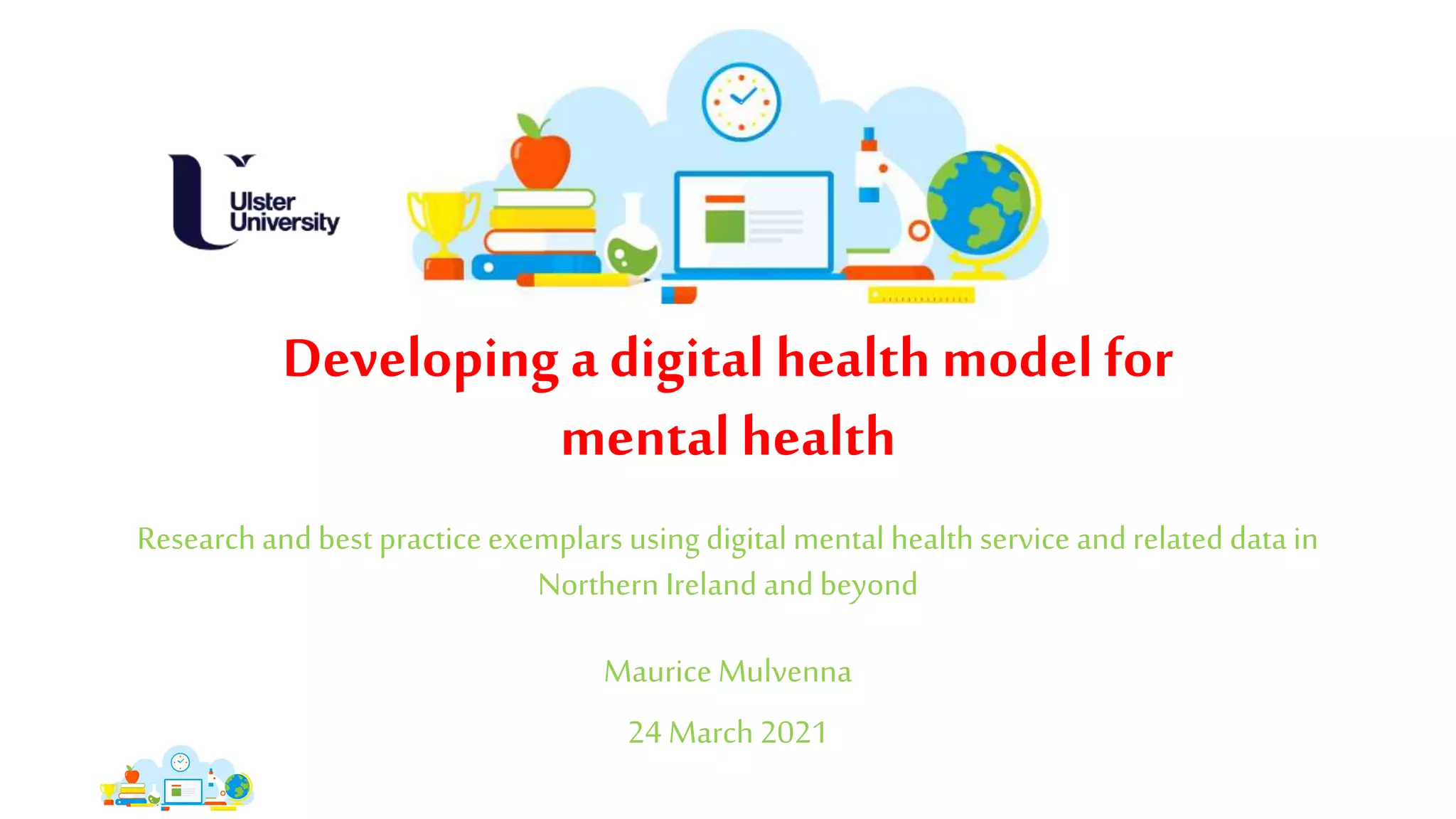 Ulster University

Developing a digital health model for mental health

Research and best practice exemplars using digital mental health service and related data in Northern Ireland and beyond

Maurice Mulvenna

24 March 2021